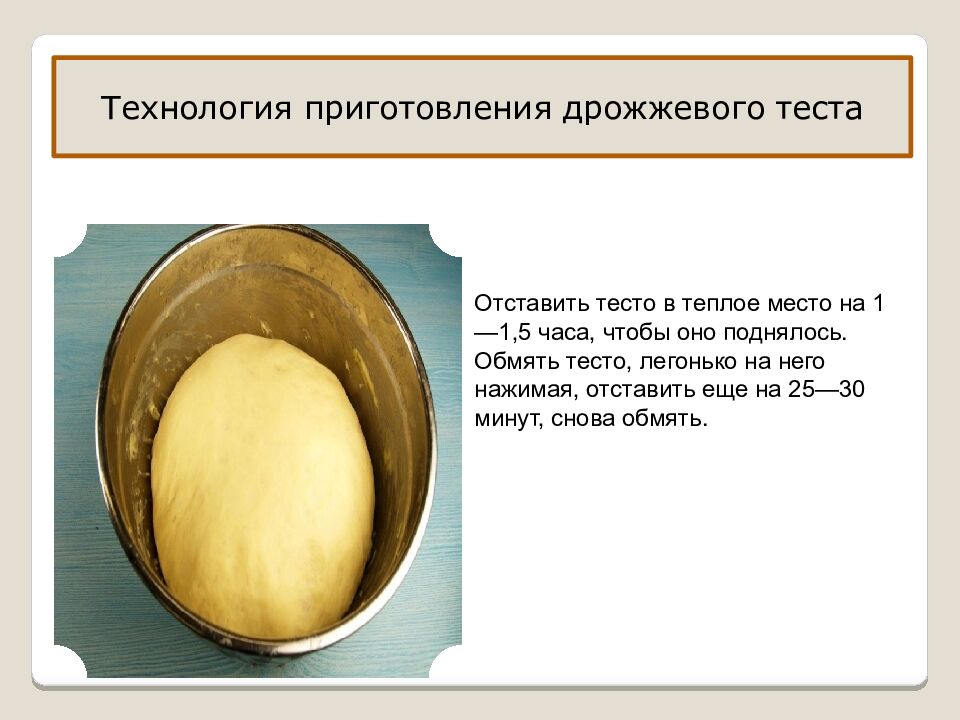 Технология приготовления дрожжевого теста

Отставить тесто в теплое место на 1—1,5 часа, чтобы оно поднялось. Обмять тесто, легонько на него нажимая, отставить еще на 25—30 минут, снова обмять.